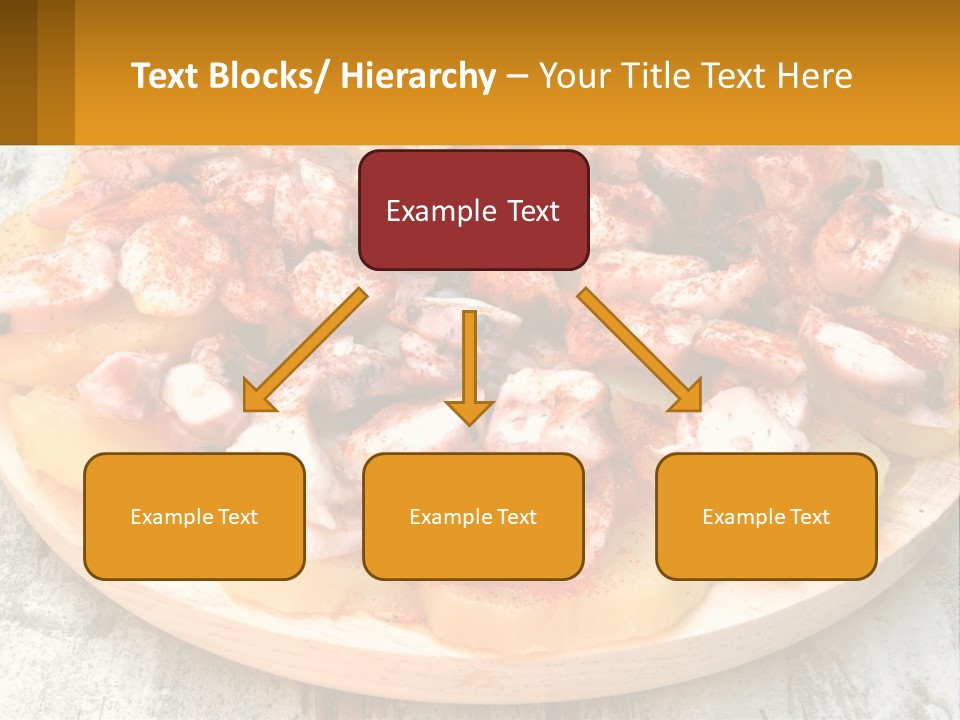 Text Blocks/ Hierarchy – Your Title Text Here

Example Text

Example Text

Example Text

Example Text